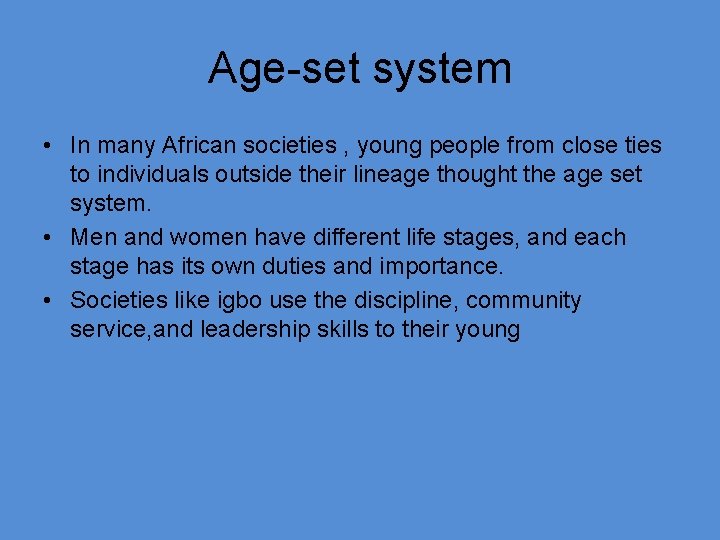 Age-set system

• In many African societies , young people from close ties to individuals outside their lineage thought the age set system.
• Men and women have different life stages, and each stage has its own duties and importance.
• Societies like igbo use the discipline, community service,and leadership skills to their young